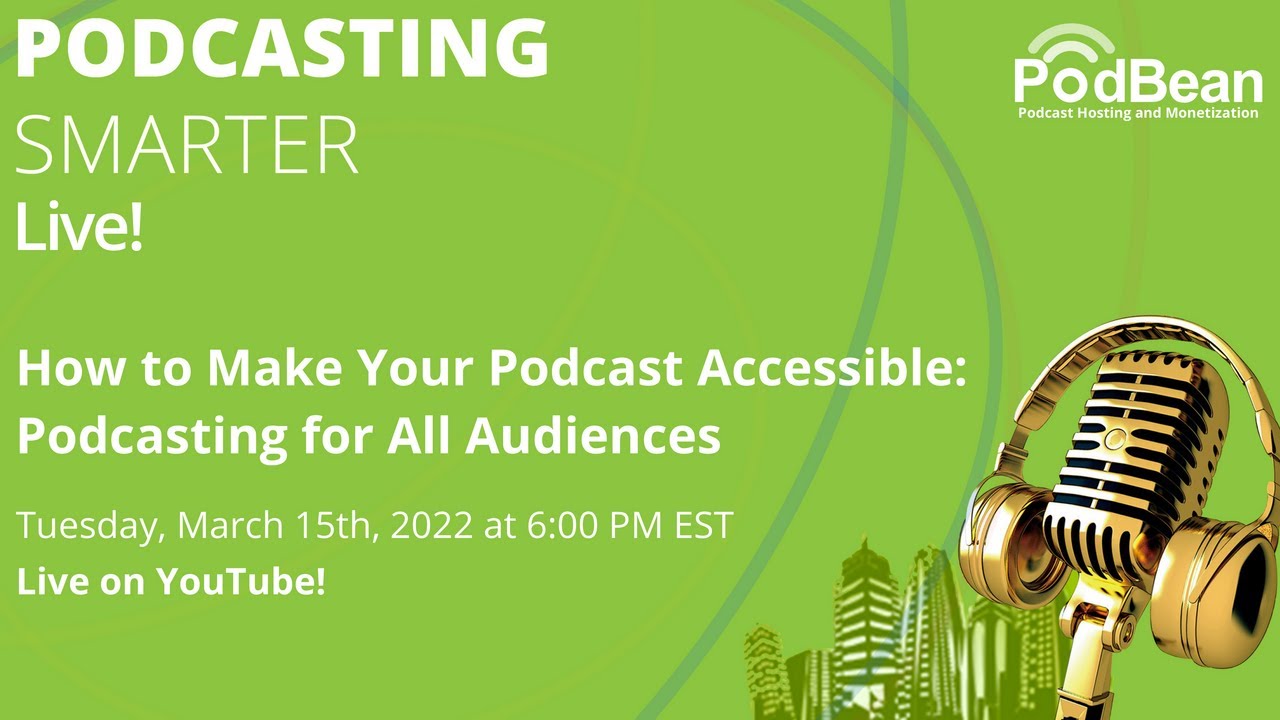 PODCASTING
SMARTER
Live!

PodBean
Podcast Hosting and Monetization

How to Make Your Podcast Accessible: Podcasting for All Audiences

Tuesday, March 15th, 2022 at 6:00 PM EST
Live on YouTube!